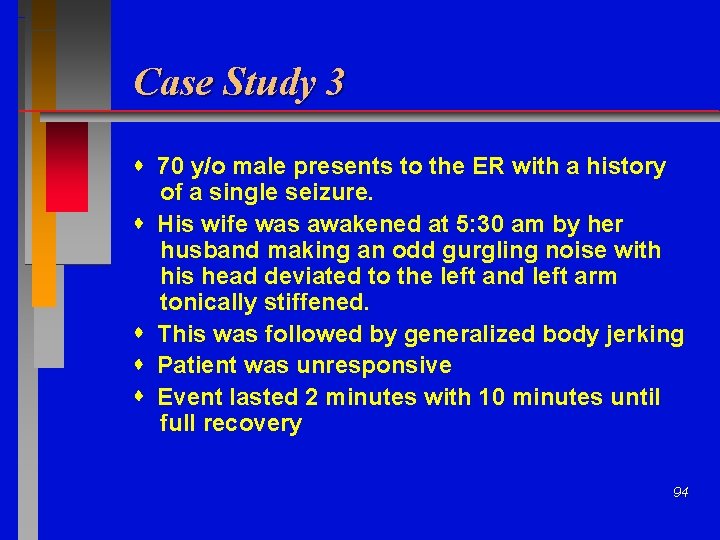 Case Study 3

- 70 y/o male presents to the ER with a history of a single seizure.
- His wife was awakened at 5:30 am by her husband making an odd gurgling noise with his head deviated to the left and left arm tonically stiffened.
- This was followed by generalized body jerking
- Patient was unresponsive
- Event lasted 2 minutes with 10 minutes until full recovery

94